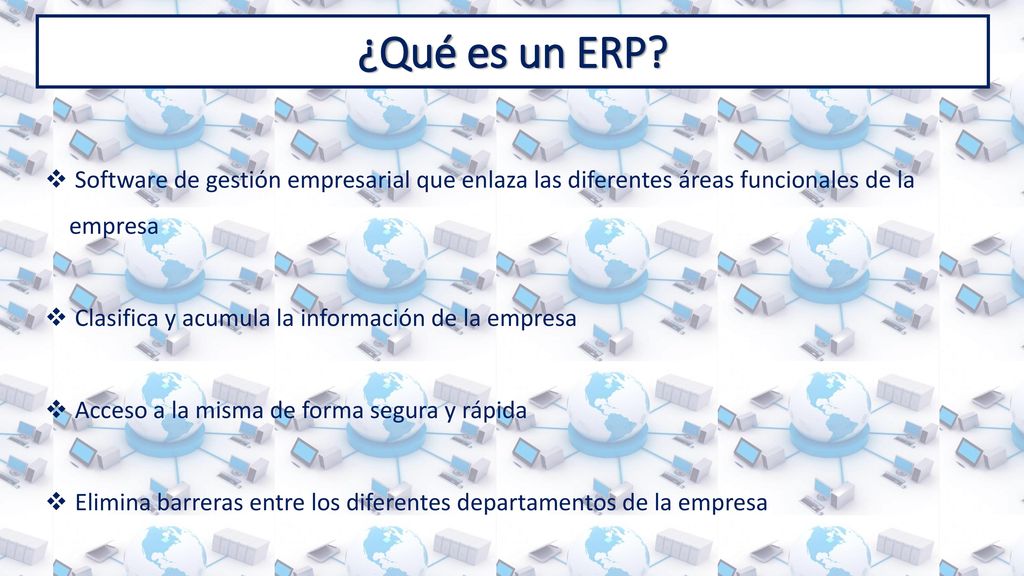 ¿Qué es un ERP?

❖ Software de gestión empresarial que enlaza las diferentes áreas funcionales de la empresa

❖ Clasifica y acumula la información de la empresa

❖ Acceso a la misma de forma segura y rápida

❖ Elimina barreras entre los diferentes departamentos de la empresa